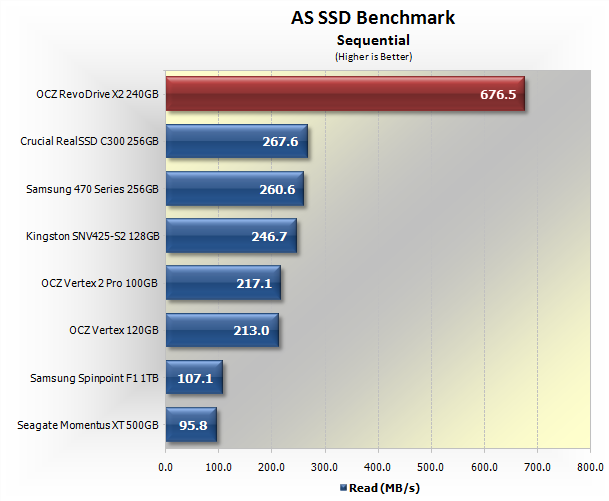 AS SSD Benchmark
Sequential
(Higher is Better)

OCZ RevoDrive X2 240GB 676.5
Crucial RealSSD C300 256GB 267.6
Samsung 470 Series 256GB 260.6
Kingston SNV425-S2 128GB 246.7
OCZ Vertex 2 Pro 100GB 217.1
OCZ Vertex 120GB 213.0
Samsung Spinpoint F1 1TB 107.1
Seagate Momentus XT 500GB 95.8

0.0 100.0 200.0 300.0 400.0 500.0 600.0 700.0 800.0

Read (MB/s)